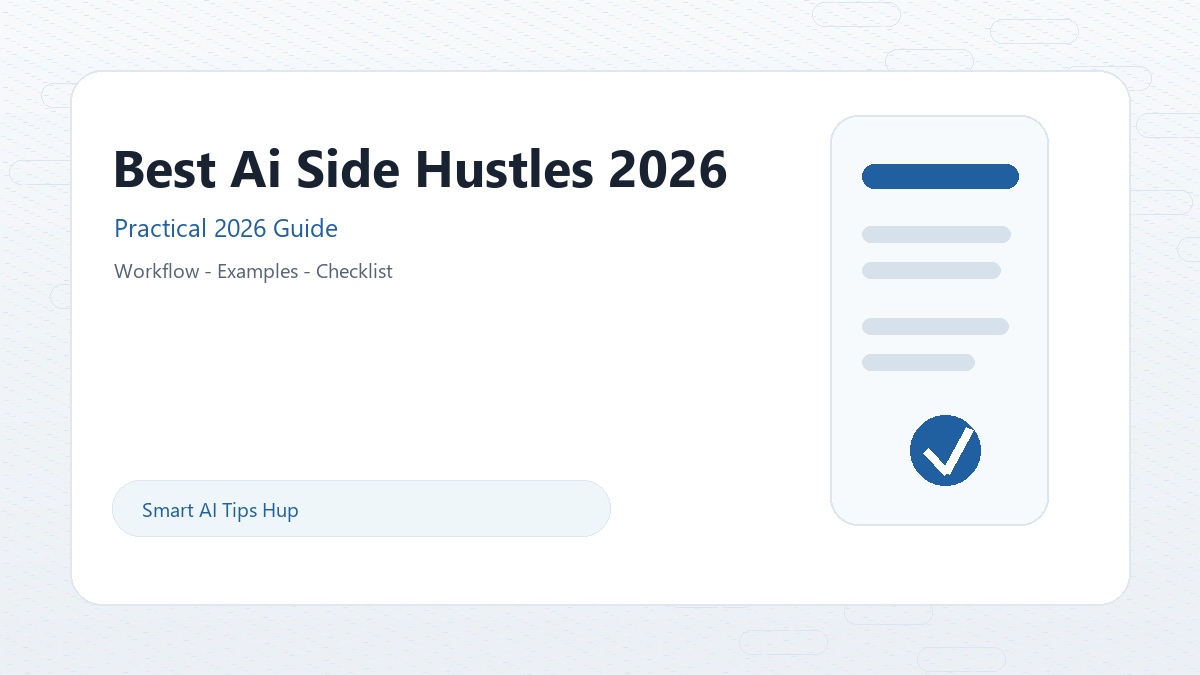 Best Ai Side Hustles 2026

Practical 2026 Guide

Workflow - Examples - Checklist

Smart AI Tips Hup